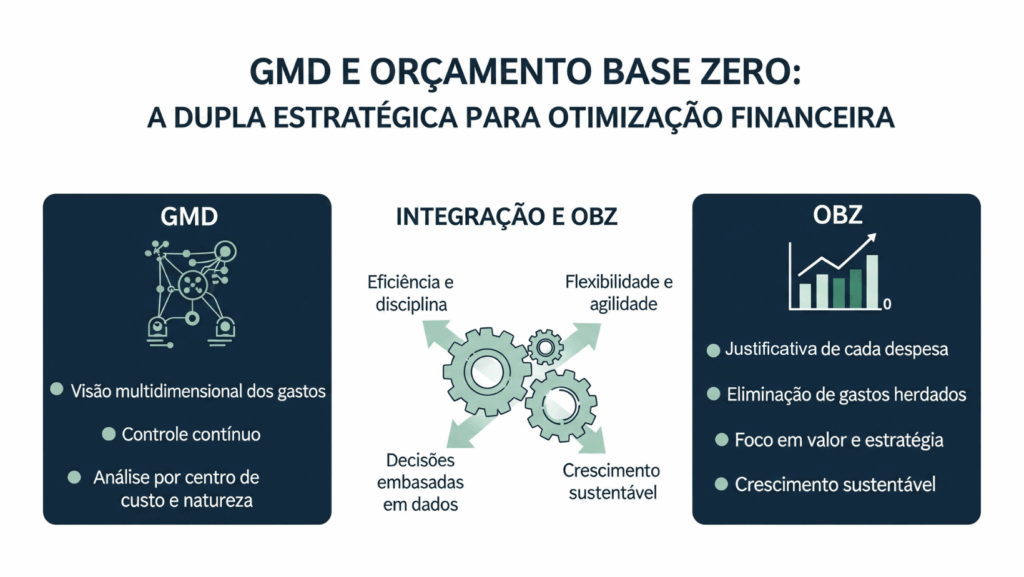 GMD E ORÇAMENTO BASE ZERO:
A DUPLA ESTRATÉGICA PARA OTIMIZAÇÃO FINANCEIRA

GMD

Visão multidimensional dos gastos

Controle contínuo

Análise por centro de custo e natureza

INTEGRAÇÃO E OBZ

Eficiência e disciplina

Flexibilidade e agilidade

Decisões embasadas em dados

Crescimento sustentável

OBZ

0

Justificativa de cada despesa

Eliminação de gastos herdados

Foco em valor e estratégia

Crescimento sustentável